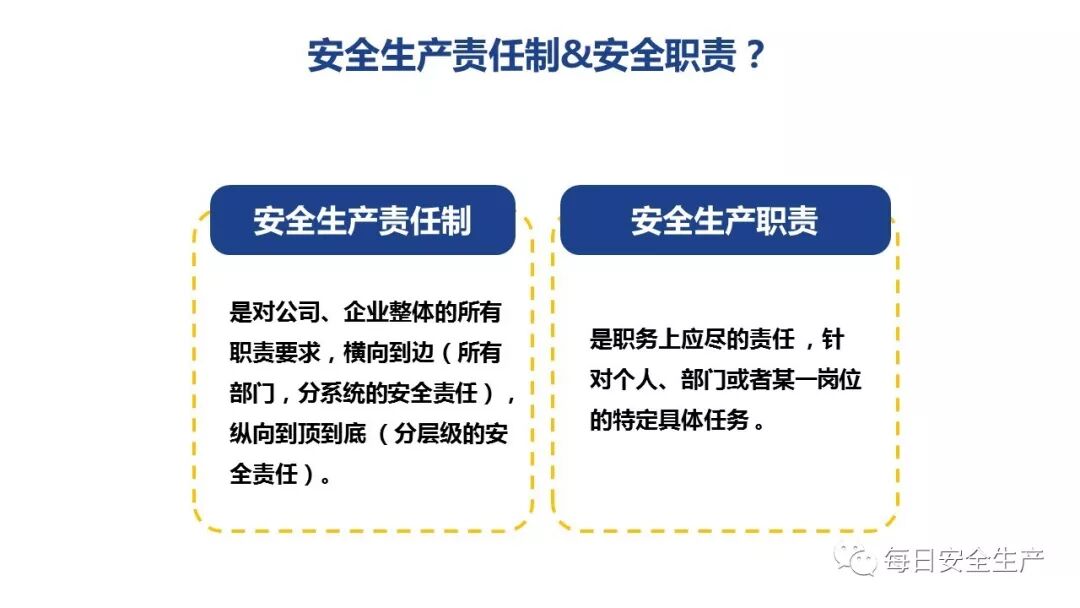 安全生产责任制&安全职责？

安全生产责任制

是对公司、企业整体的所有职责要求，横向到边（所有部门，分系统的安全责任），纵向到顶到底（分层级的安全责任）。

安全生产职责

是职务上应尽的责任，针对个人、部门或者某一岗位的特定具体任务。

每日安全生产